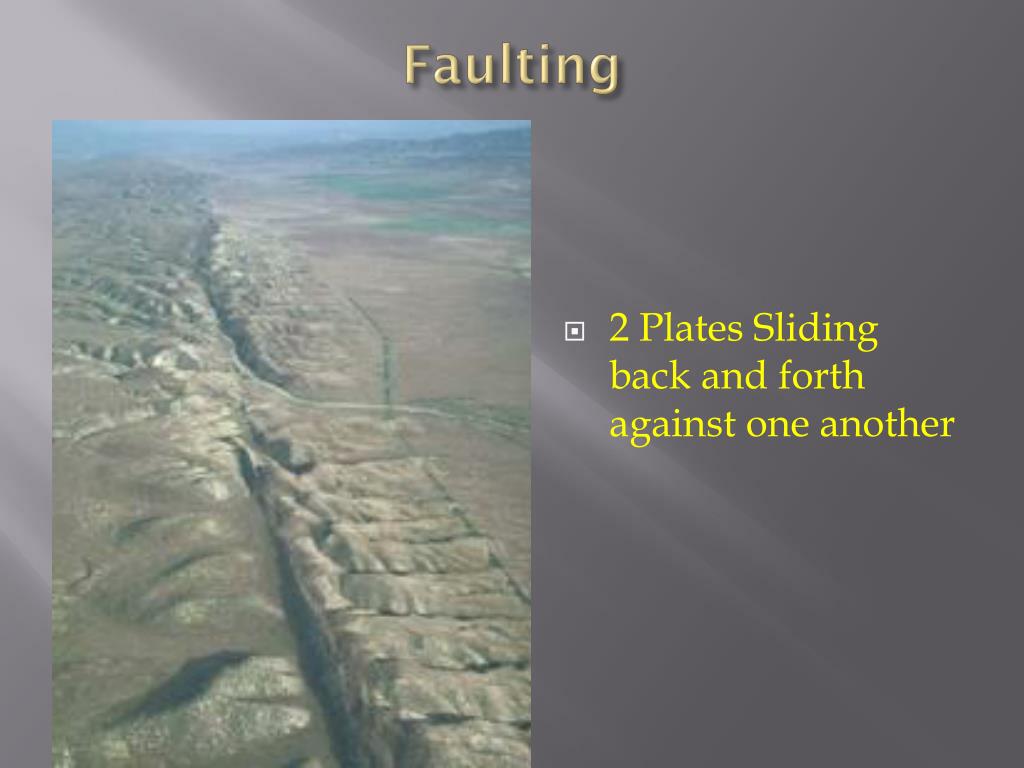 Faulting

2 Plates Sliding back and forth against one another